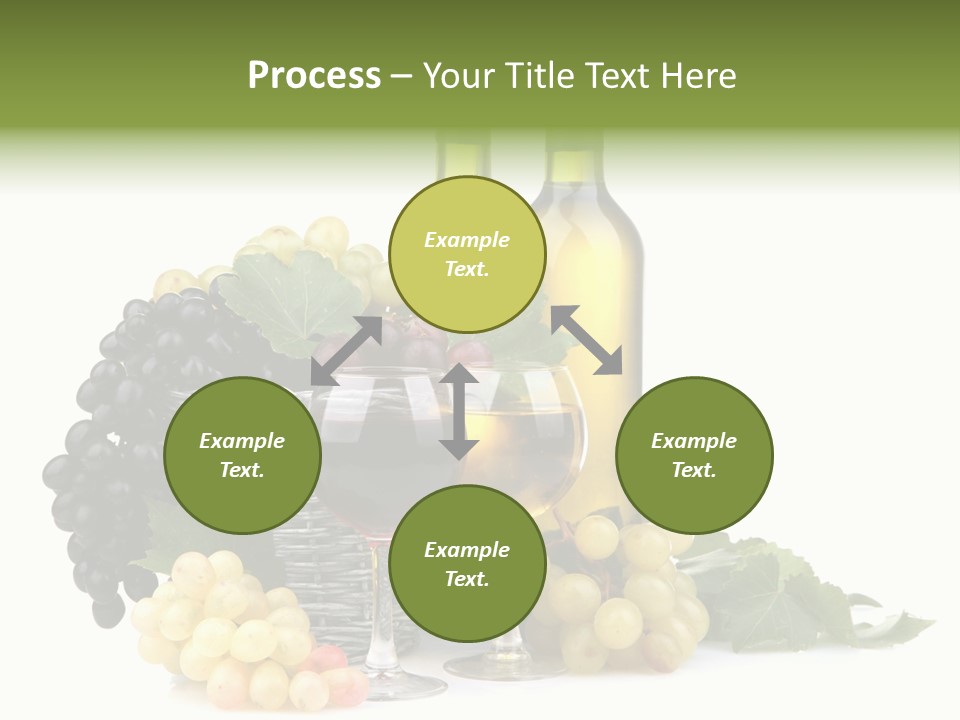 Process – Your Title Text Here

Example Text.

Example Text.

Example Text.

Example Text.